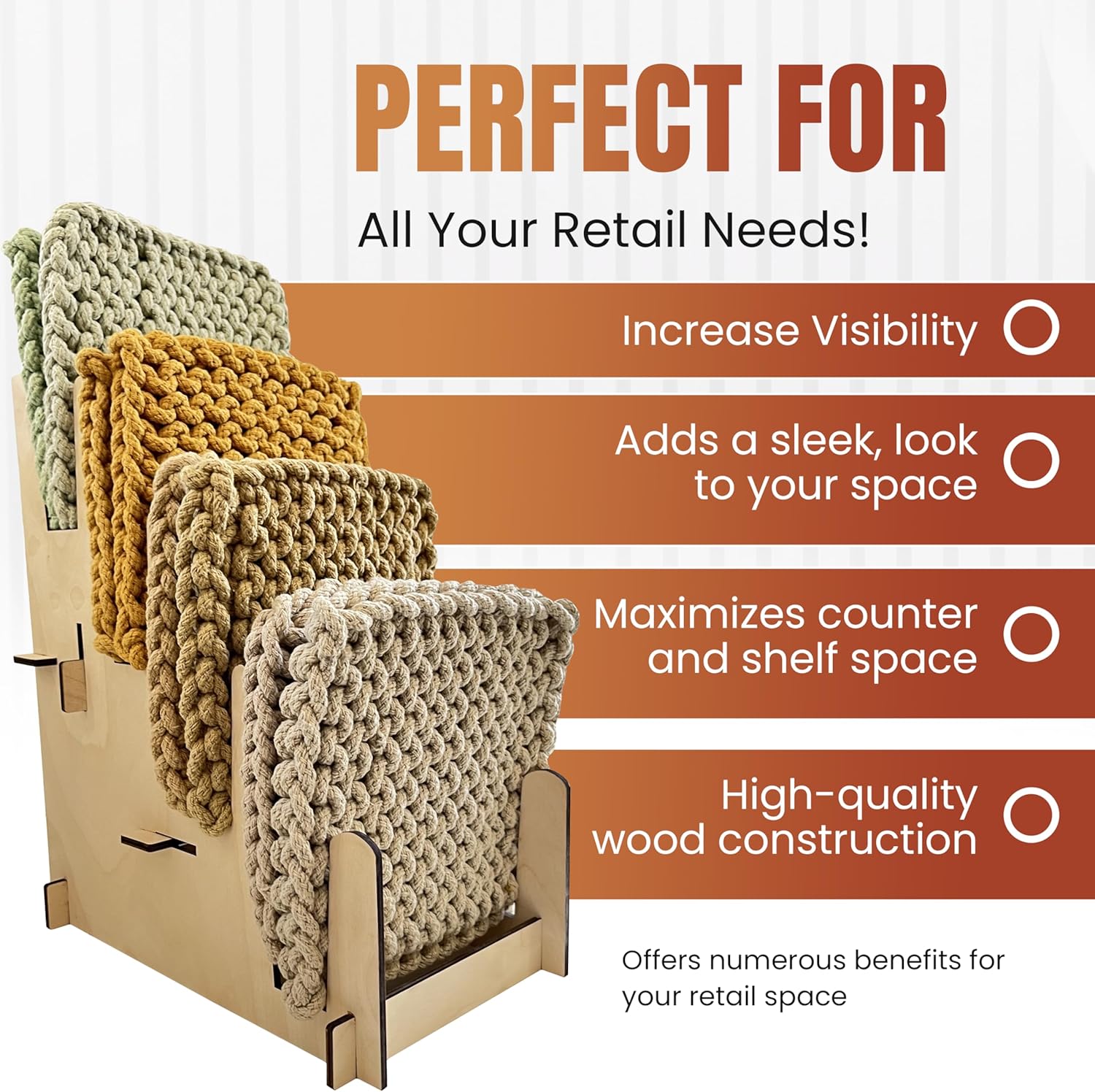 PERFECT FOR
All Your Retail Needs!

Increase Visibility

Adds a sleek, look to your space

Maximizes counter and shelf space

High-quality wood construction

Offers numerous benefits for your retail space